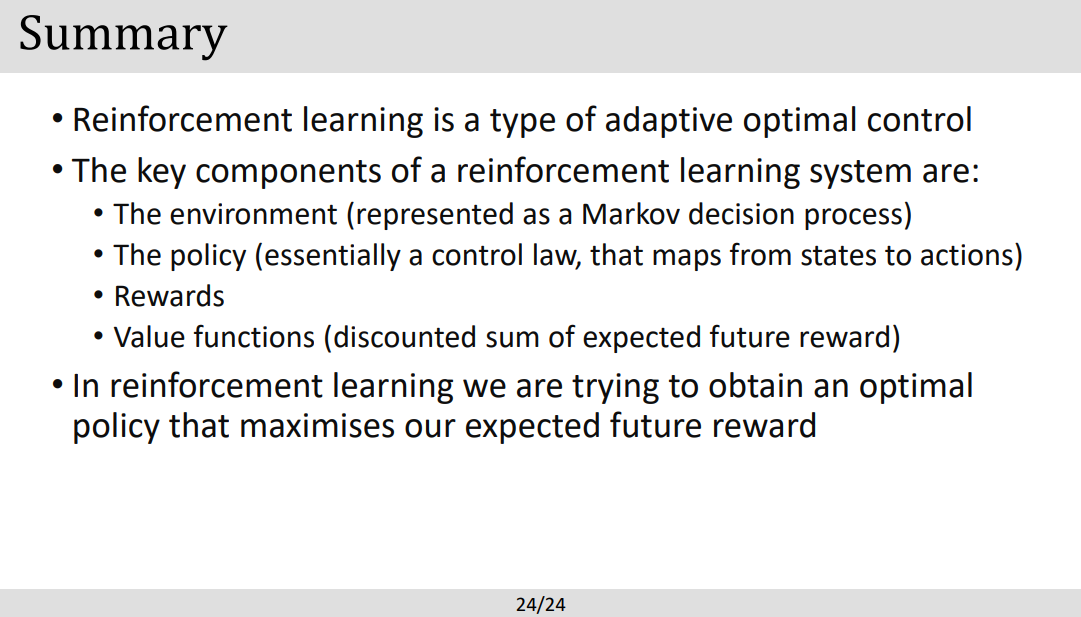 Summary

• Reinforcement learning is a type of adaptive optimal control

• The key components of a reinforcement learning system are:
  • The environment (represented as a Markov decision process)
  • The policy (essentially a control law, that maps from states to actions)
  • Rewards
  • Value functions (discounted sum of expected future reward)

• In reinforcement learning we are trying to obtain an optimal policy that maximises our expected future reward

24/24